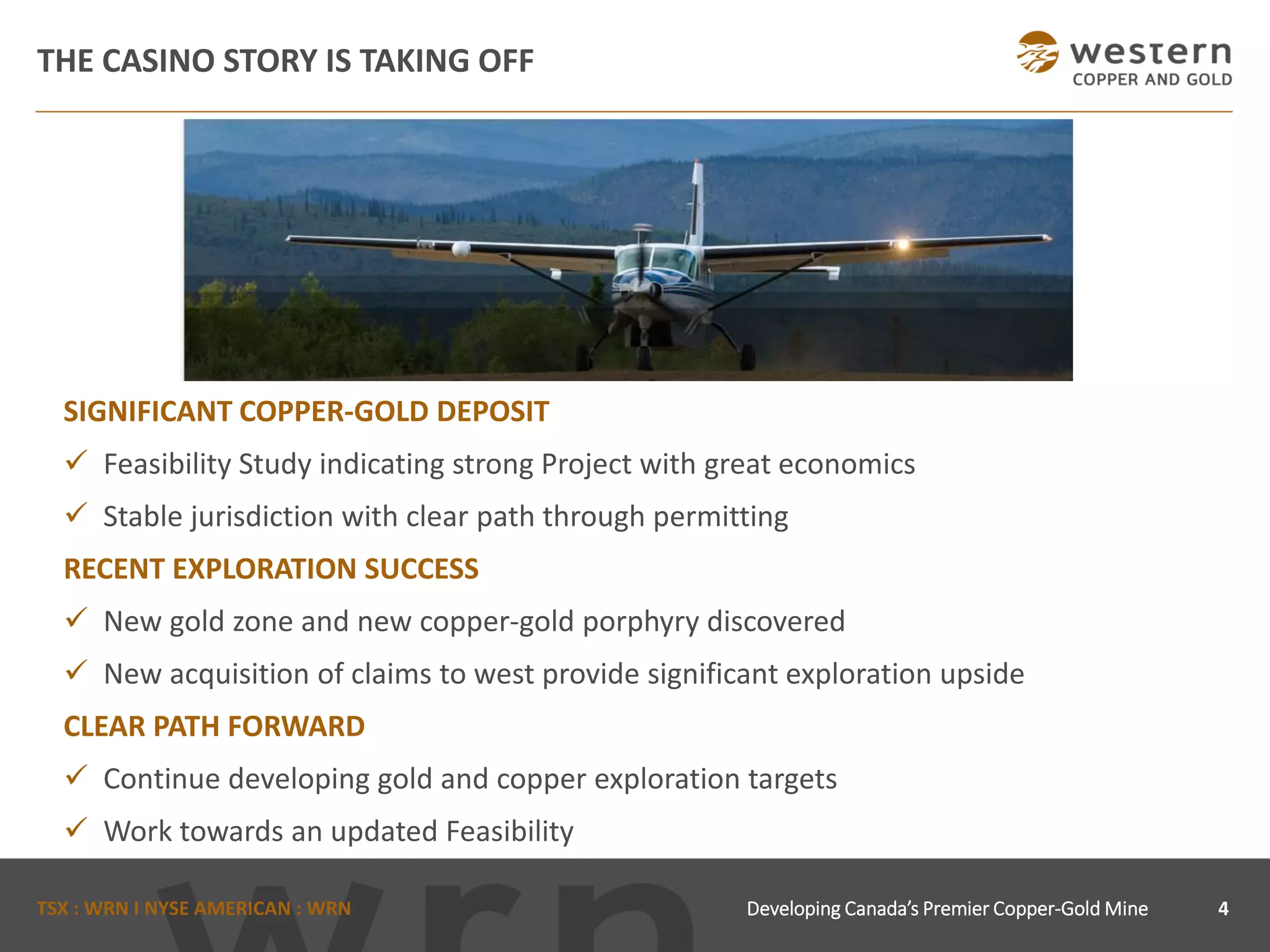 THE CASINO STORY IS TAKING OFF

western
COPPER AND GOLD

SIGNIFICANT COPPER-GOLD DEPOSIT

✓ Feasibility Study indicating strong Project with great economics

✓ Stable jurisdiction with clear path through permitting

RECENT EXPLORATION SUCCESS

✓ New gold zone and new copper-gold porphyry discovered

✓ New acquisition of claims to west provide significant exploration upside

CLEAR PATH FORWARD

✓ Continue developing gold and copper exploration targets

✓ Work towards an updated Feasibility

wrn

TSX : WRN I NYSE AMERICAN : WRN

Developing Canada's Premier Copper-Gold Mine

4